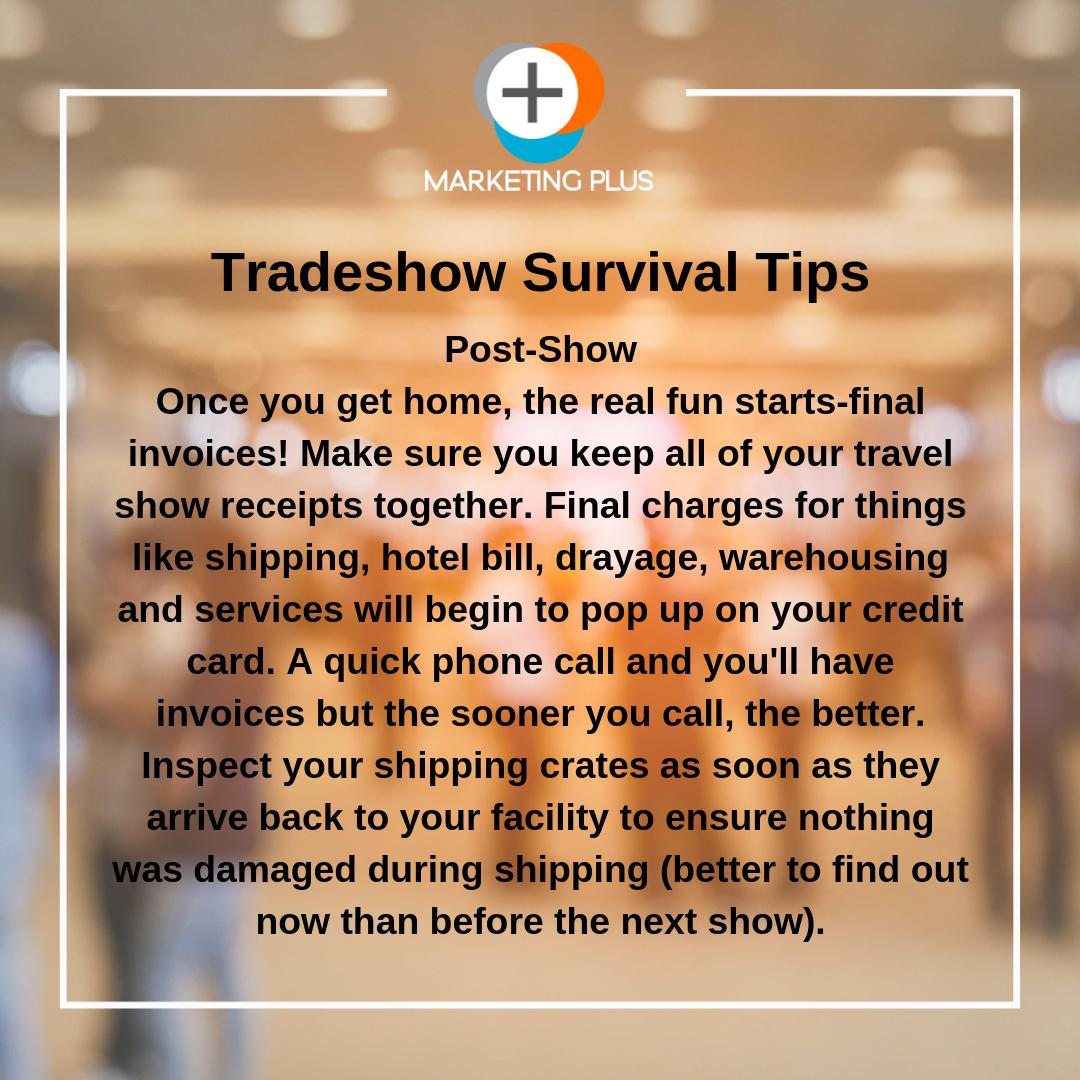 MARKETING PLUS

Tradeshow Survival Tips

Post-Show

Once you get home, the real fun starts-final invoices! Make sure you keep all of your travel show receipts together. Final charges for things like shipping, hotel bill, drayage, warehousing and services will begin to pop up on your credit card. A quick phone call and you'll have invoices but the sooner you call, the better. Inspect your shipping crates as soon as they arrive back to your facility to ensure nothing was damaged during shipping (better to find out now than before the next show).